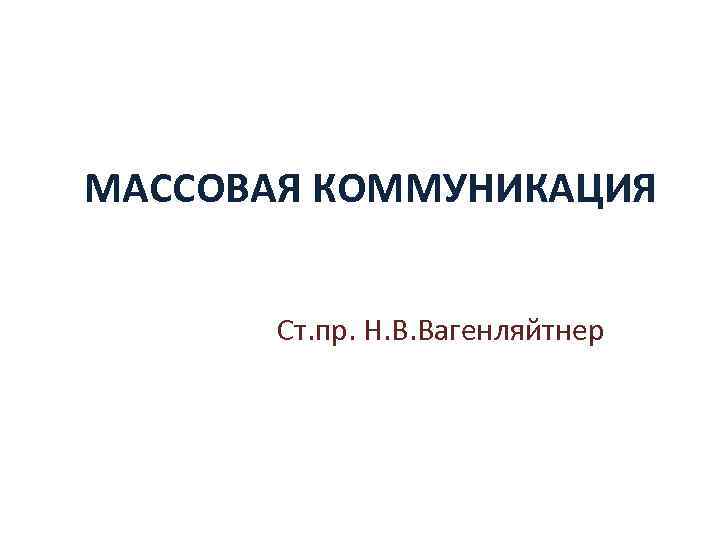 МАССОВАЯ КОММУНИКАЦИЯ

Ст.пр. Н.В.Вагенляйтнер